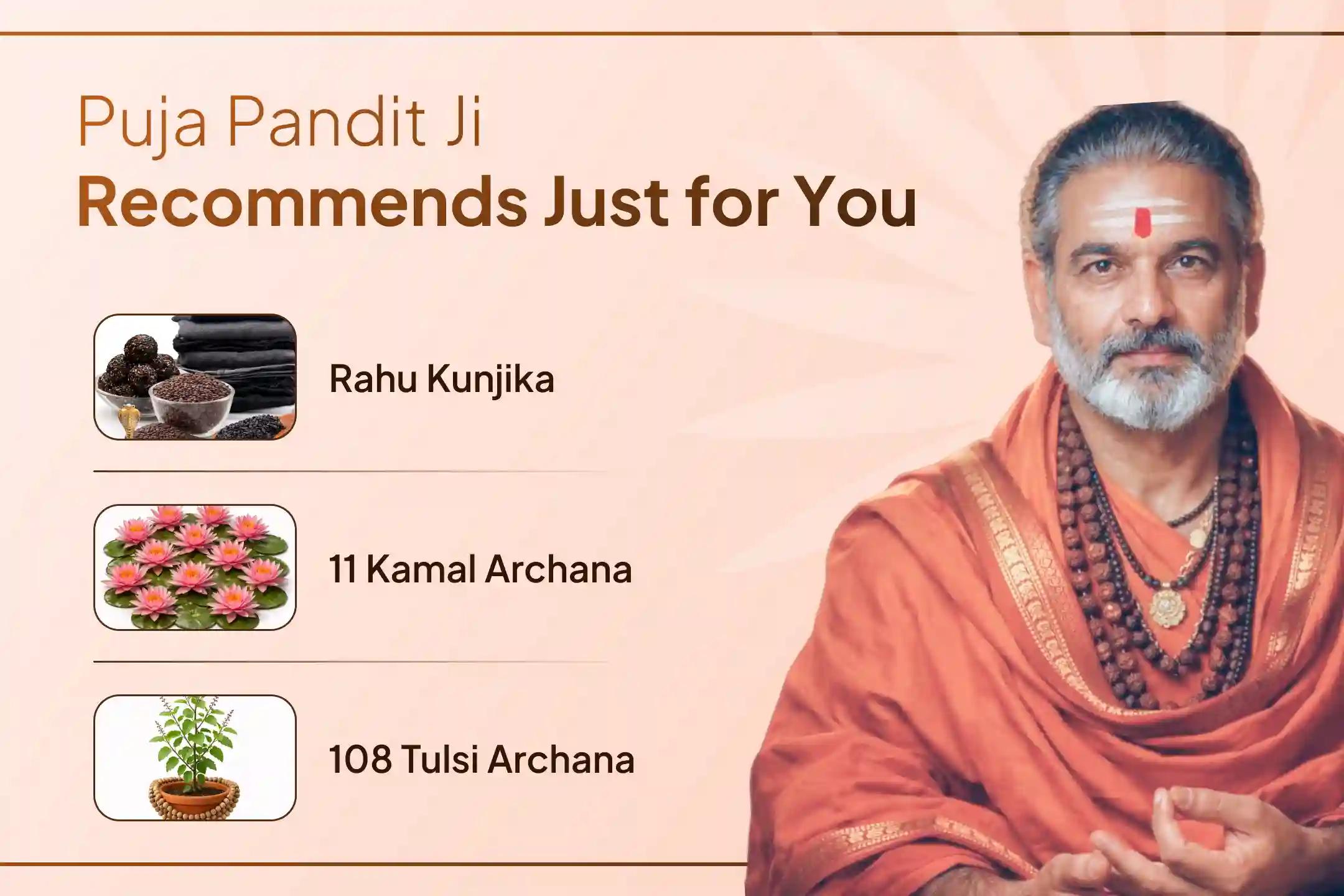 Puja Pandit Ji
Recommends Just for You

Rahu Kunjika

11 Kamal Archana

108 Tulsi Archana